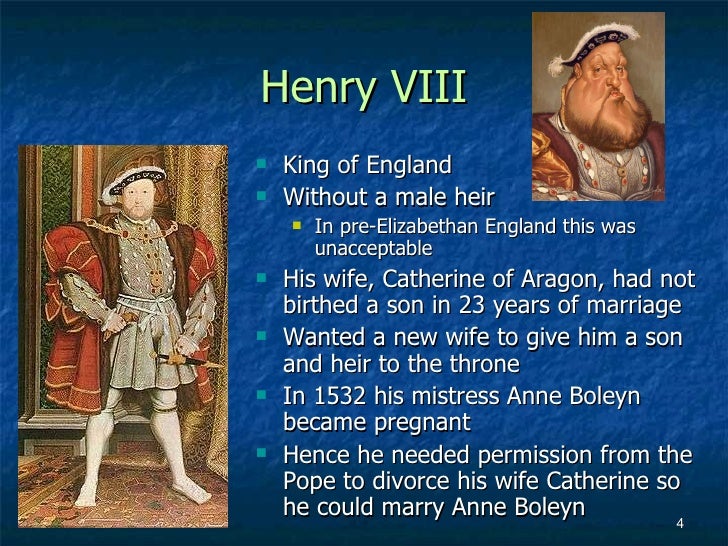 Henry VIII

King of England
Without a male heir
In pre-Elizabethan England this was unacceptable
His wife, Catherine of Aragon, had not birthed a son in 23 years of marriage
Wanted a new wife to give him a son and heir to the throne
In 1532 his mistress Anne Boleyn became pregnant
Hence he needed permission from the Pope to divorce his wife Catherine so he could marry Anne Boleyn

4